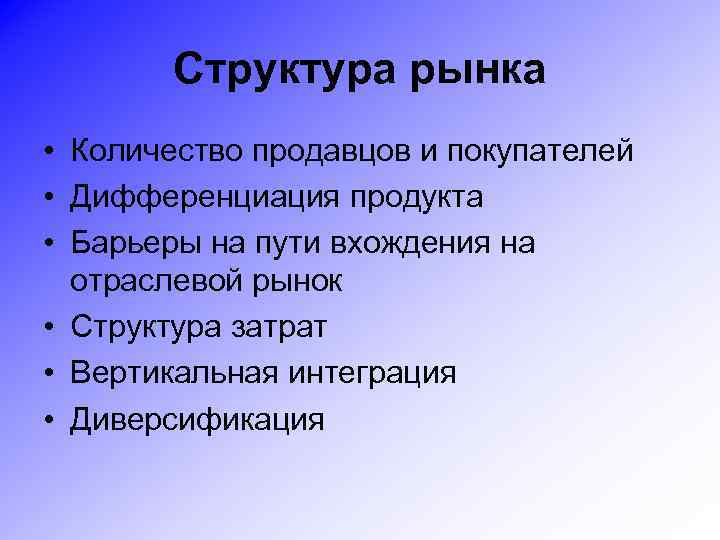 Структура рынка

• Количество продавцов и покупателей
• Дифференциация продукта
• Барьеры на пути вхождения на отраслевой рынок
• Структура затрат
• Вертикальная интеграция
• Диверсификация